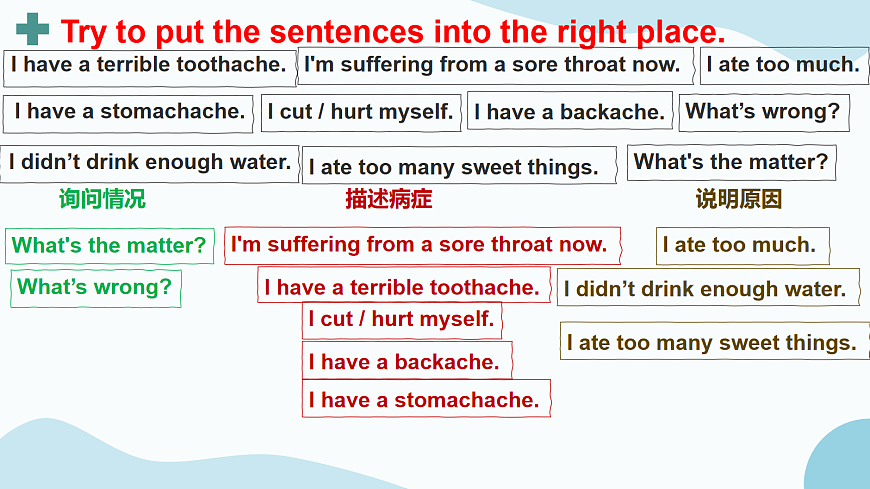 Try to put the sentences into the right place.

I have a terrible toothache.
I'm suffering from a sore throat now.
I ate too much.
I have a stomachache.
I cut / hurt myself.
I have a backache.
What's wrong?
I didn't drink enough water.
I ate too many sweet things.
What's the matter?

询问情况
What's the matter?
What's wrong?

描述病症
I'm suffering from a sore throat now.
I have a terrible toothache.
I cut / hurt myself.
I have a backache.
I have a stomachache.

说明原因
I ate too much.
I didn't drink enough water.
I ate too many sweet things.